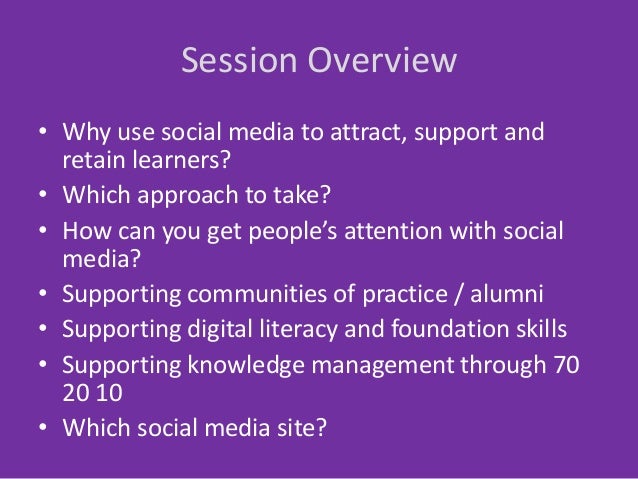 Session Overview

• Why use social media to attract, support and retain learners?
• Which approach to take?
• How can you get people's attention with social media?
• Supporting communities of practice / alumni
• Supporting digital literacy and foundation skills
• Supporting knowledge management through 70 20 10
• Which social media site?